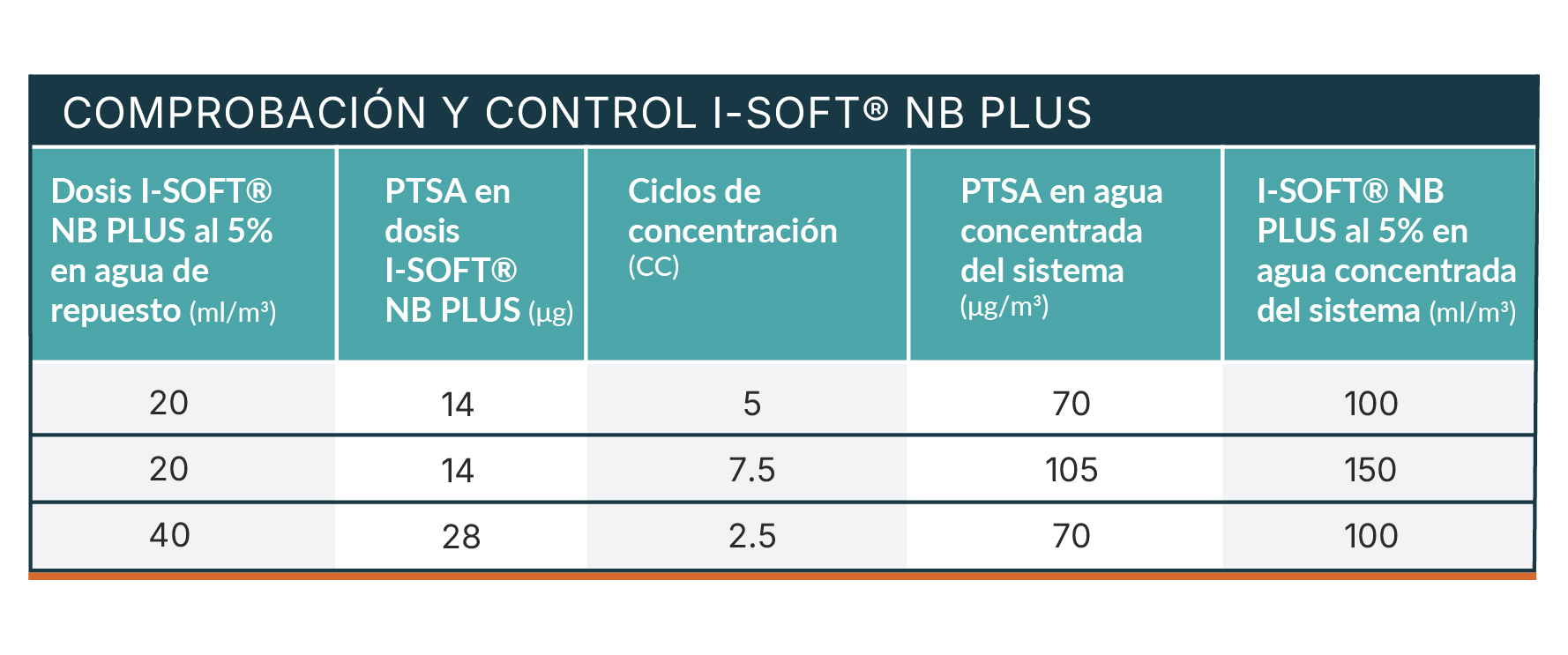 COMPROBACIÓN Y CONTROL I-SOFT® NB PLUS

| Dosis I-SOFT® NB PLUS al 5% en agua de repuesto (ml/m³) | PTSA en dosis I-SOFT® NB PLUS (µg) | Ciclos de concentración (CC) | PTSA en agua concentrada del sistema (µg/m³) | I-SOFT® NB PLUS al 5% en agua concentrada del sistema (ml/m³) |
|---|---|---|---|---|
| 20 | 14 | 5 | 70 | 100 |
| 20 | 14 | 7.5 | 105 | 150 |
| 40 | 28 | 2.5 | 70 | 100 |